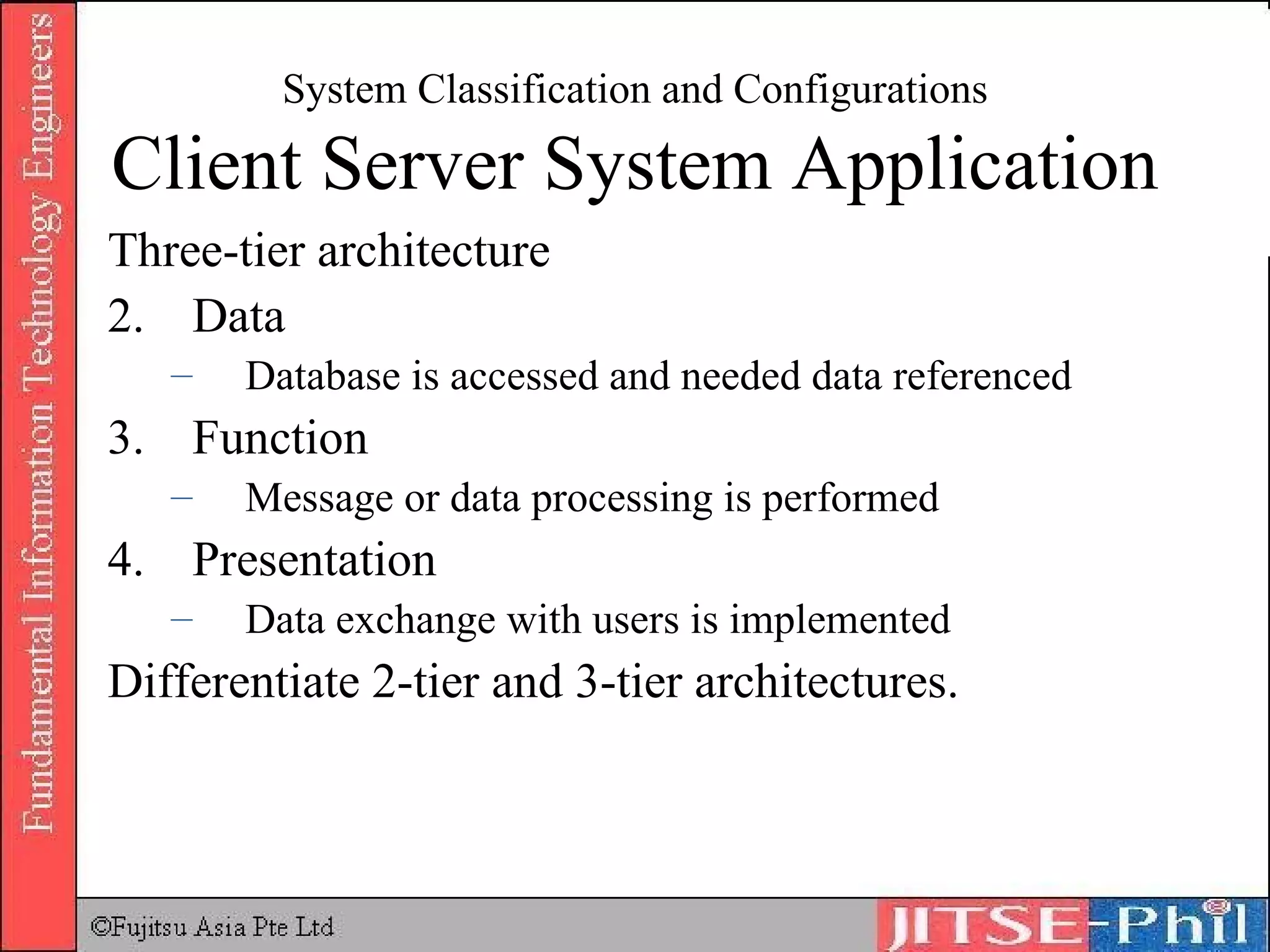 Fundamental Information Technology Engineers

System Classification and Configurations

Client Server System Application

Three-tier architecture

2. Data

– Database is accessed and needed data referenced

3. Function

– Message or data processing is performed

4. Presentation

– Data exchange with users is implemented

Differentiate 2-tier and 3-tier architectures.

©Fujitsu Asia Pte Ltd

JITSE-Phil